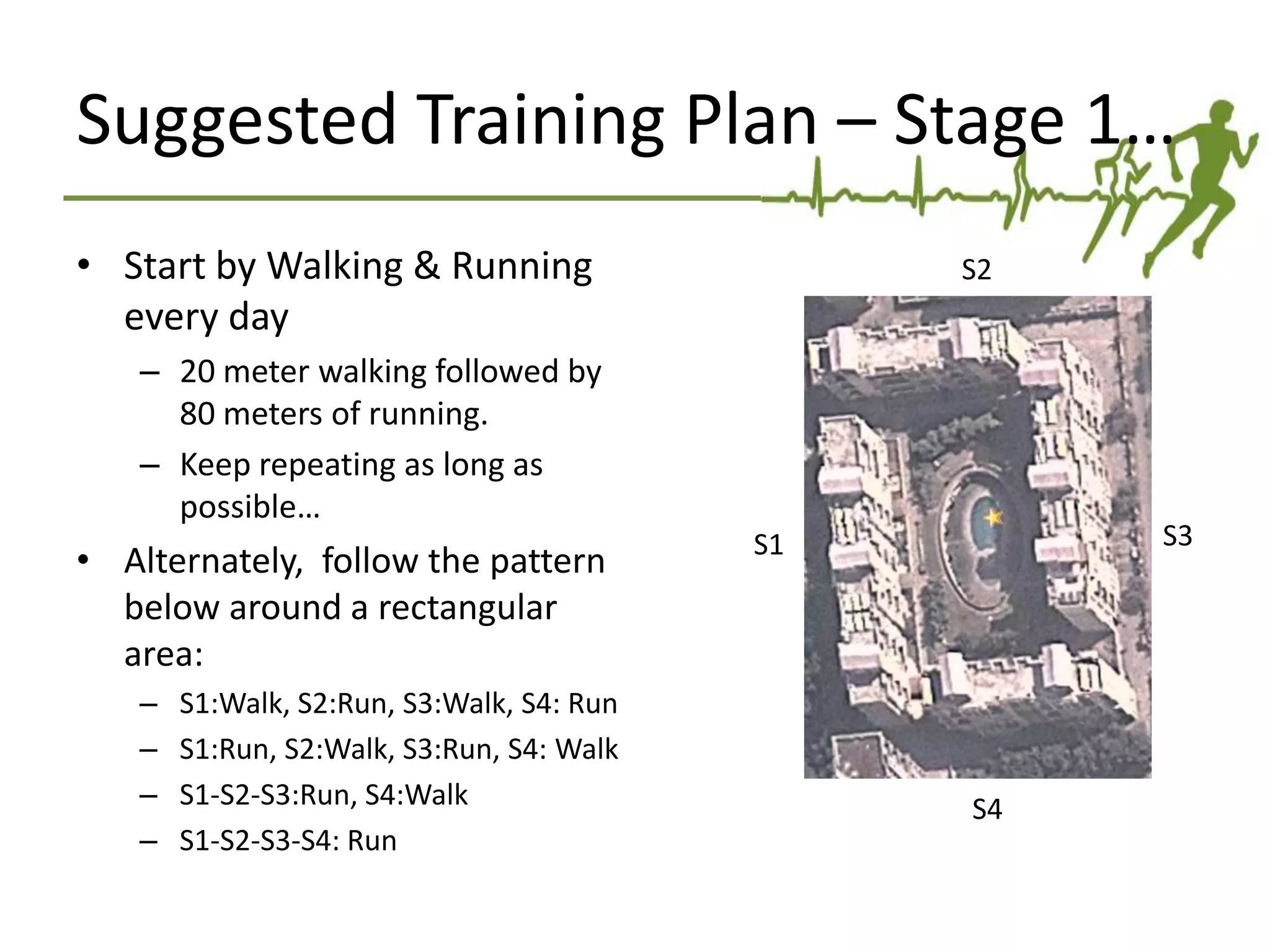 Suggested Training Plan – Stage 1…

• Start by Walking & Running every day
  – 20 meter walking followed by 80 meters of running.
  – Keep repeating as long as possible…
• Alternately,  follow the pattern below around a rectangular area:
  – S1:Walk, S2:Run, S3:Walk, S4: Run
  – S1:Run, S2:Walk, S3:Run, S4: Walk
  – S1-S2-S3:Run, S4:Walk
  – S1-S2-S3-S4: Run

S2

S1

S3

S4